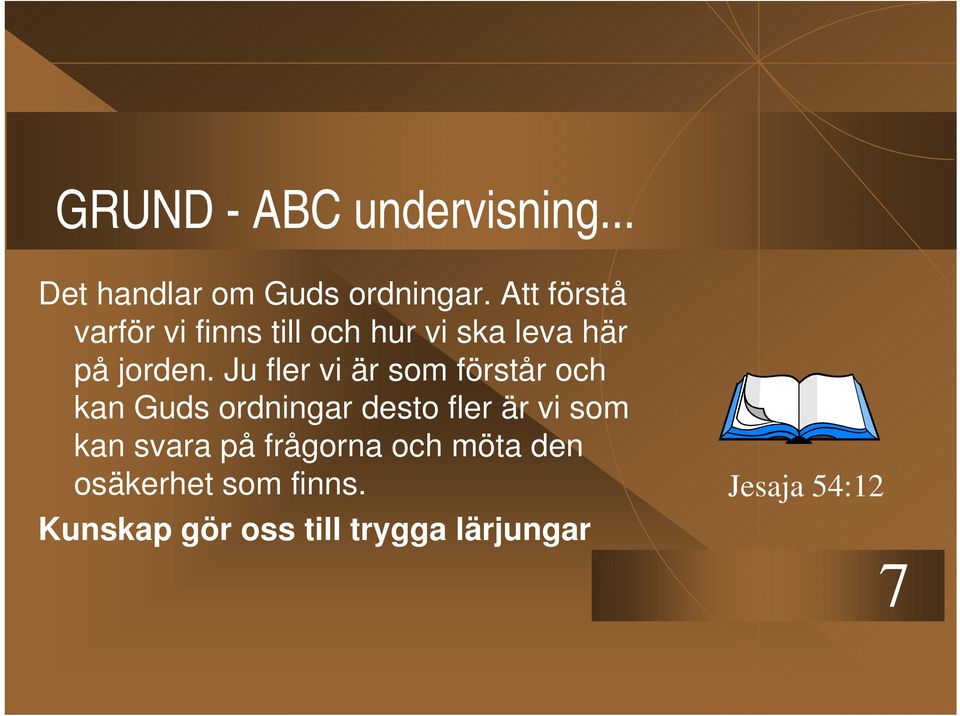 GRUND - ABC undervisning...

Det handlar om Guds ordningar. Att förstå varför vi finns till och hur vi ska leva här på jorden. Ju fler vi är som förstår och kan Guds ordningar desto fler är vi som kan svara på frågorna och möta den osäkerhet som finns.

Kunskap gör oss till trygga lärjungar

Jesaja 54:12

7